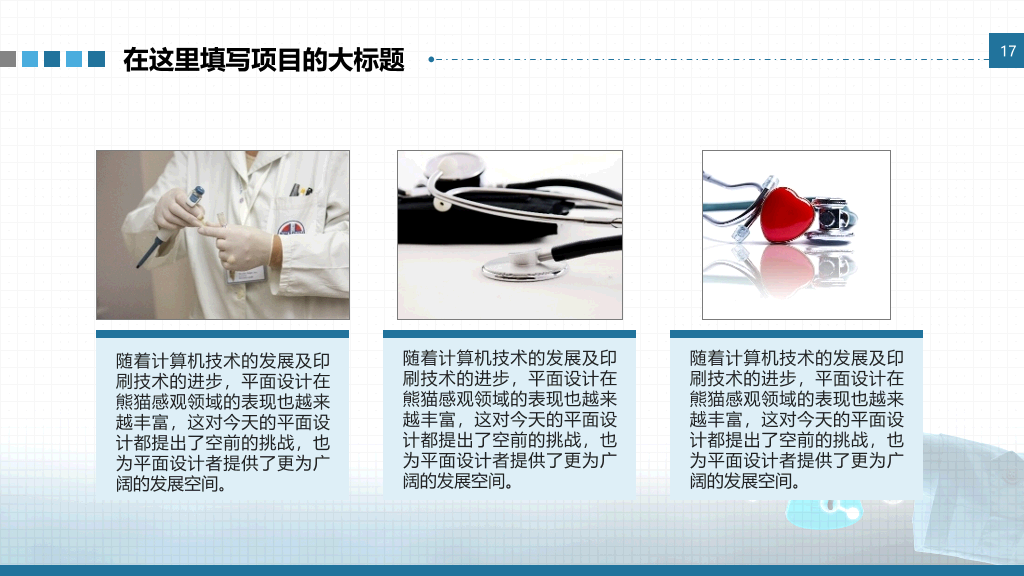 在这里填写项目的大标题

17

随着计算机技术的发展及印刷技术的进步，平面设计在熊猫感观领域的表现也越来越丰富，这对今天的平面设计都提出了空前的挑战，也为平面设计者提供了更为广阔的发展空间。

随着计算机技术的发展及印刷技术的进步，平面设计在熊猫感观领域的表现也越来越丰富，这对今天的平面设计都提出了空前的挑战，也为平面设计者提供了更为广阔的发展空间。

随着计算机技术的发展及印刷技术的进步，平面设计在熊猫感观领域的表现也越来越丰富，这对今天的平面设计都提出了空前的挑战，也为平面设计者提供了更为广阔的发展空间。